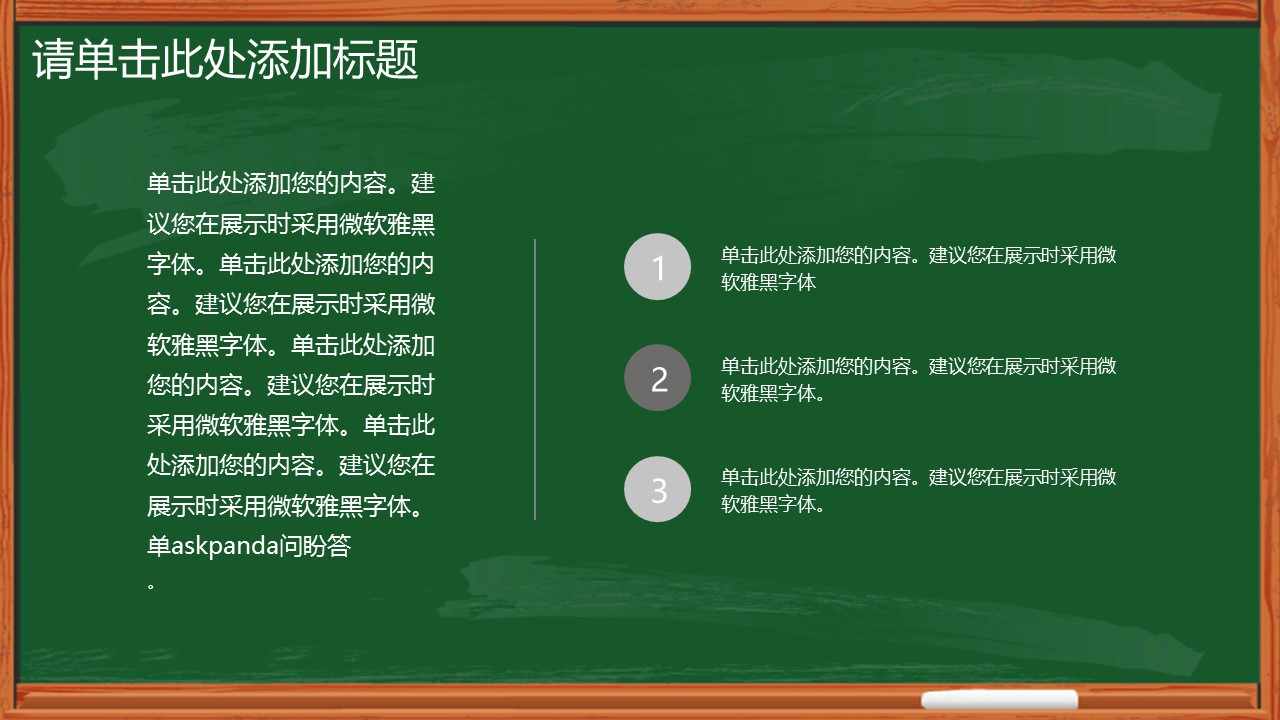 请单击此处添加标题

单击此处添加您的内容。建议您在展示时采用微软雅黑字体。单击此处添加您的内容。建议您在展示时采用微软雅黑字体。单击此处添加您的内容。建议您在展示时采用微软雅黑字体。单击此处添加您的内容。建议您在展示时采用微软雅黑字体。单askpanda问盼答
。

1
单击此处添加您的内容。建议您在展示时采用微软雅黑字体

2
单击此处添加您的内容。建议您在展示时采用微软雅黑字体。

3
单击此处添加您的内容。建议您在展示时采用微软雅黑字体。